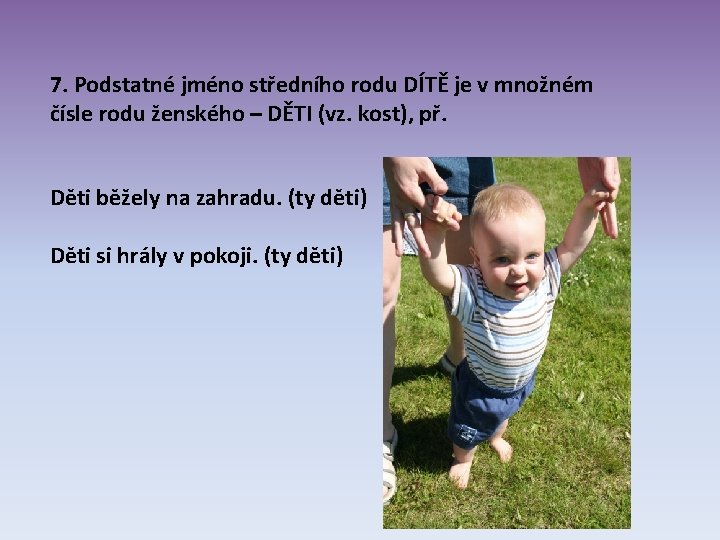 7. Podstatné jméno středního rodu DÍTĚ je v množném čísle rodu ženského – DĚTI (vz. kost), př.

Děti běžely na zahradu. (ty děti)

Děti si hrály v pokoji. (ty děti)